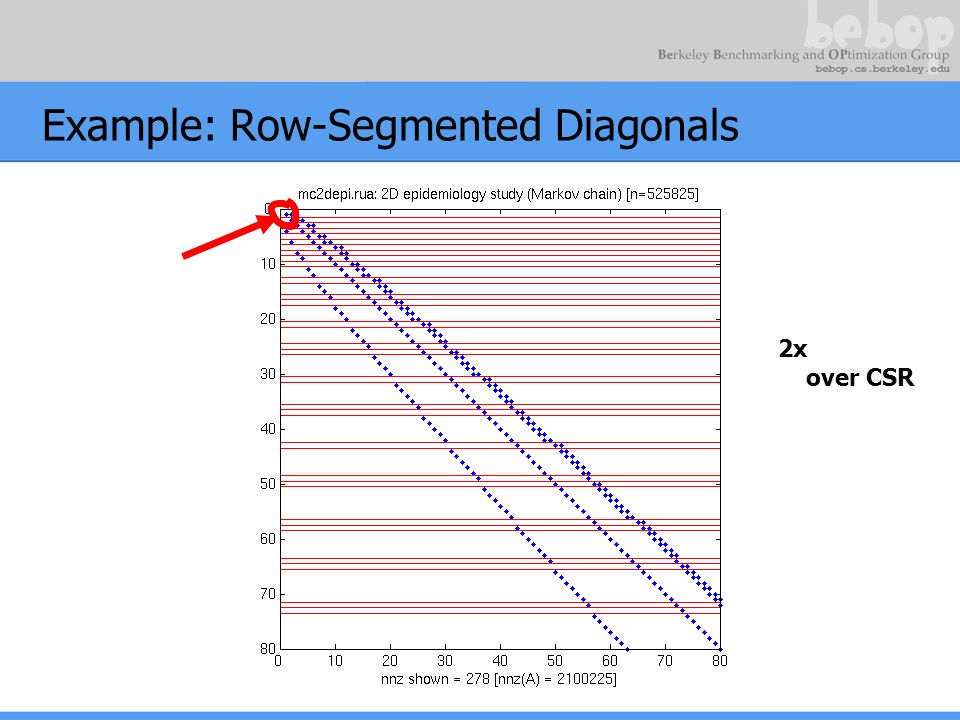 bebop
Berkeley Benchmarking and OPtimization Group
bebop.cs.berkeley.edu

Example: Row-Segmented Diagonals

mc2depi.rua: 2D epidemiology study (Markov chain) [n=525825]

0
10
20
30
40
50
60
70
80

0 10 20 30 40 50 60 70 80

nnz shown = 278 [nnz(A) = 2100225]

2x
over CSR